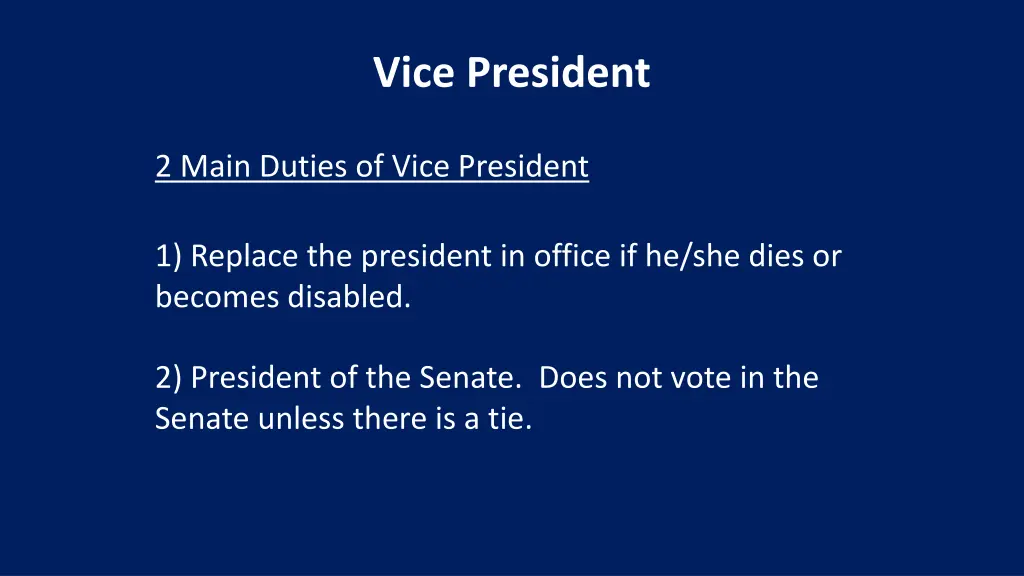 Vice President

2 Main Duties of Vice President

1) Replace the president in office if he/she dies or becomes disabled.

2) President of the Senate. Does not vote in the Senate unless there is a tie.